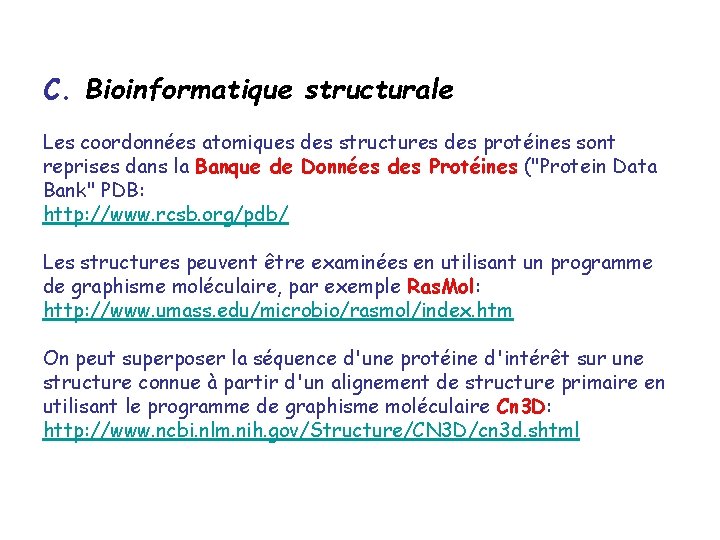 C. Bioinformatique structurale

Les coordonnées atomiques des structures des protéines sont reprises dans la Banque de Données des Protéines ("Protein Data Bank" PDB:
http://www.rcsb.org/pdb/

Les structures peuvent être examinées en utilisant un programme de graphisme moléculaire, par exemple RasMol:
http://www.umass.edu/microbio/rasmol/index.htm

On peut superposer la séquence d'une protéine d'intérêt sur une structure connue à partir d'un alignement de structure primaire en utilisant le programme de graphisme moléculaire Cn3D:
http://www.ncbi.nlm.nih.gov/Structure/CN3D/cn3d.shtml